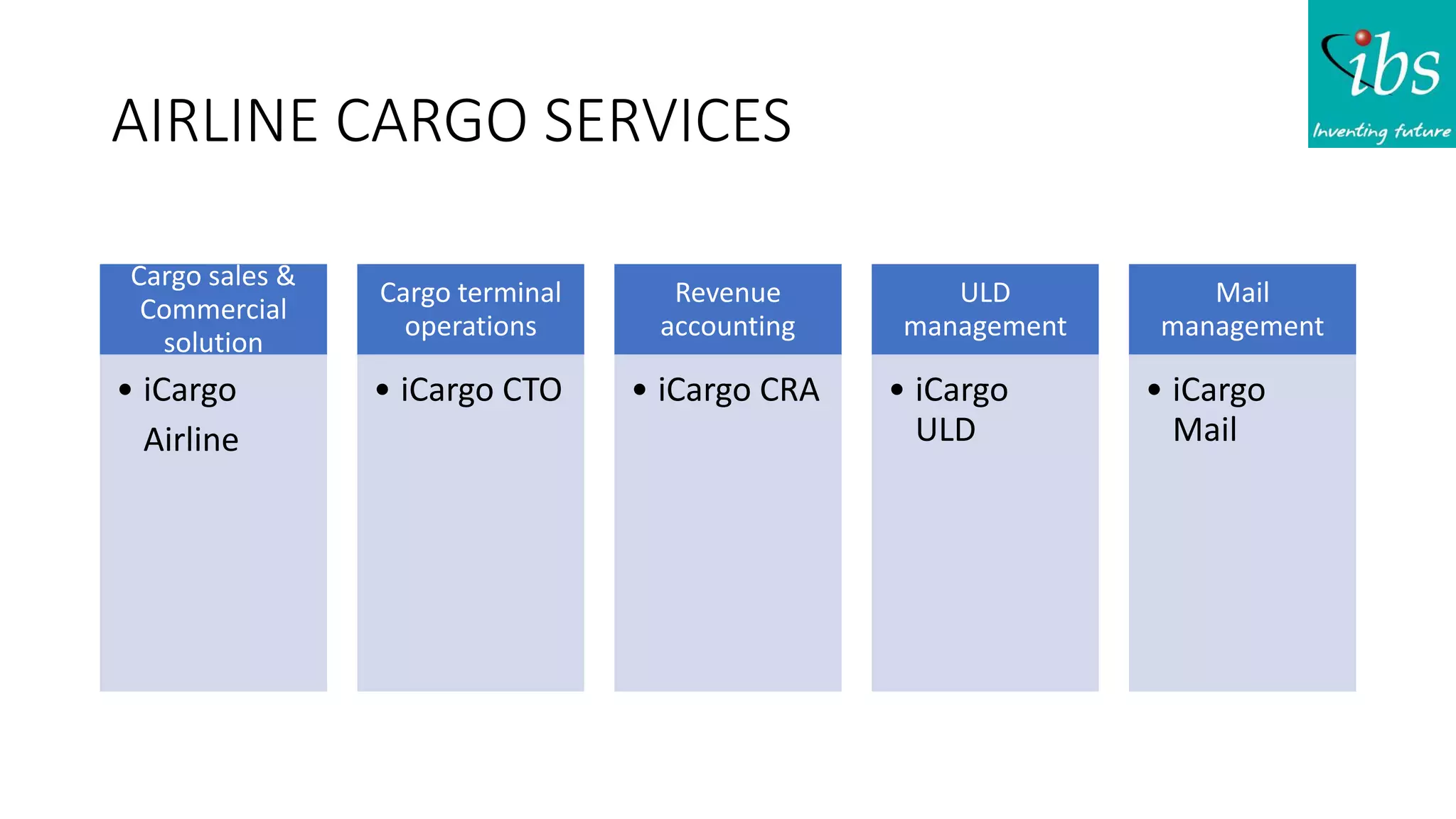 ibs
Inventing future

AIRLINE CARGO SERVICES

Cargo sales & Commercial solution
• iCargo Airline

Cargo terminal operations
• iCargo CTO

Revenue accounting
• iCargo CRA

ULD management
• iCargo ULD

Mail management
• iCargo Mail